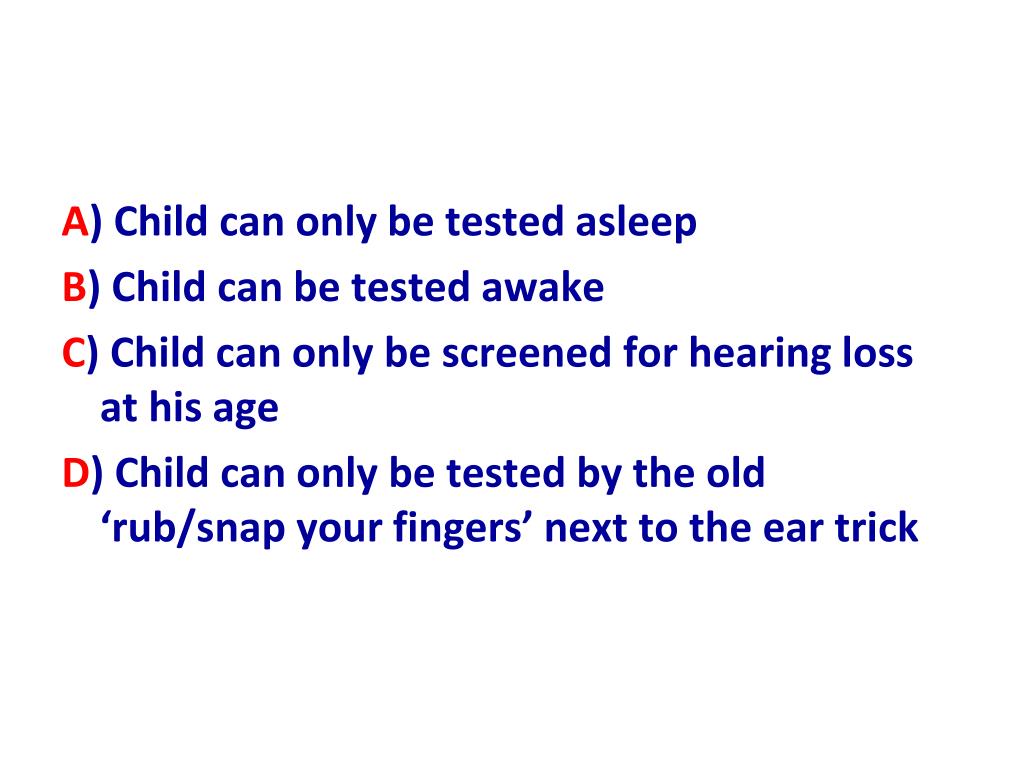 A) Child can only be tested asleep
B) Child can be tested awake
C) Child can only be screened for hearing loss at his age
D) Child can only be tested by the old ‘rub/snap your fingers’ next to the ear trick